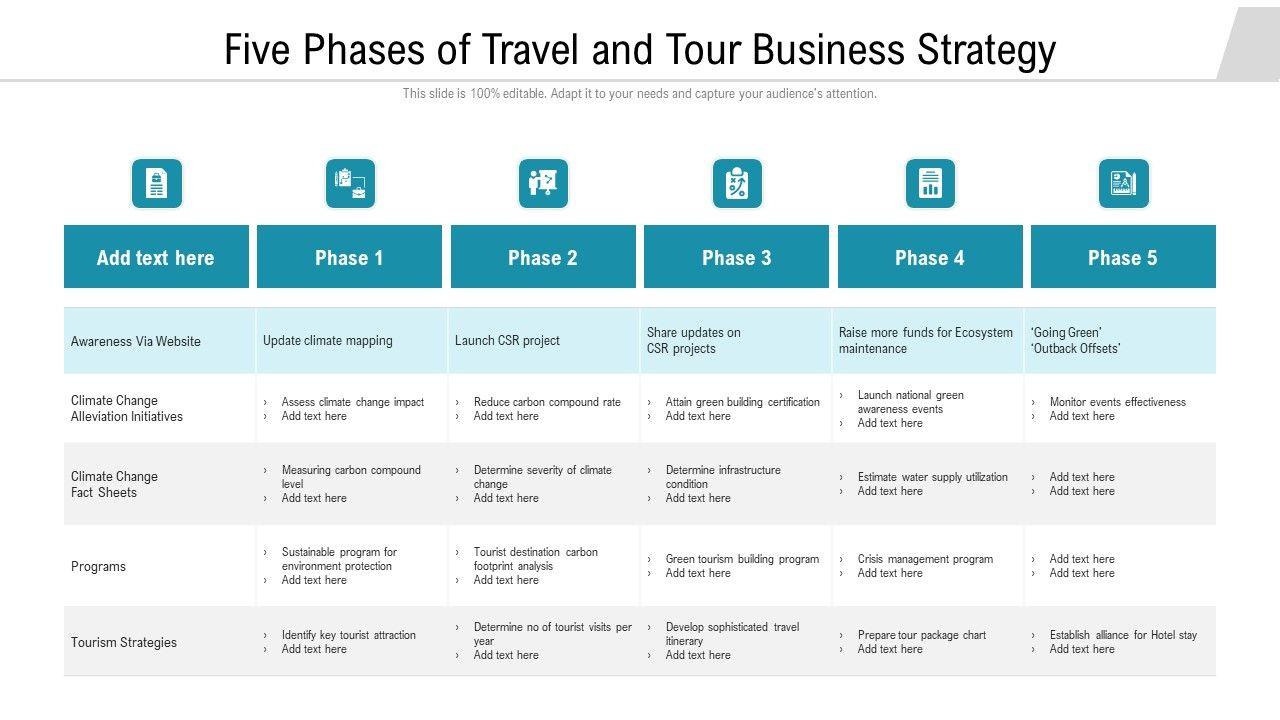 Five Phases of Travel and Tour Business Strategy

This slide is 100% editable. Adapt it to your needs and capture your audience's attention.

| Add text here | Phase 1 | Phase 2 | Phase 3 | Phase 4 | Phase 5 |
|---|---|---|---|---|---|
| Awareness Via Website | Update climate mapping | Launch CSR project | Share updates on CSR projects | Raise more funds for Ecosystem maintenance | 'Going Green' 'Outback Offsets' |
| Climate Change Alleviation Initiatives | › Assess climate change impact › Add text here | › Reduce carbon compound rate › Add text here | › Attain green building certification › Add text here | › Launch national green awareness events › Add text here | › Monitor events effectiveness › Add text here |
| Climate Change Fact Sheets | › Measuring carbon compound level › Add text here | › Determine severity of climate change › Add text here | › Determine infrastructure condition › Add text here | › Estimate water supply utilization › Add text here | › Add text here › Add text here |
| Programs | › Sustainable program for environment protection › Add text here | › Tourist destination carbon footprint analysis › Add text here | › Green tourism building program › Add text here | › Crisis management program › Add text here | › Add text here › Add text here |
| Tourism Strategies | › Identify key tourist attraction › Add text here | › Determine no of tourist visits per year › Add text here | › Develop sophisticated travel itinerary › Add text here | › Prepare tour package chart › Add text here | › Establish alliance for Hotel stay › Add text here |